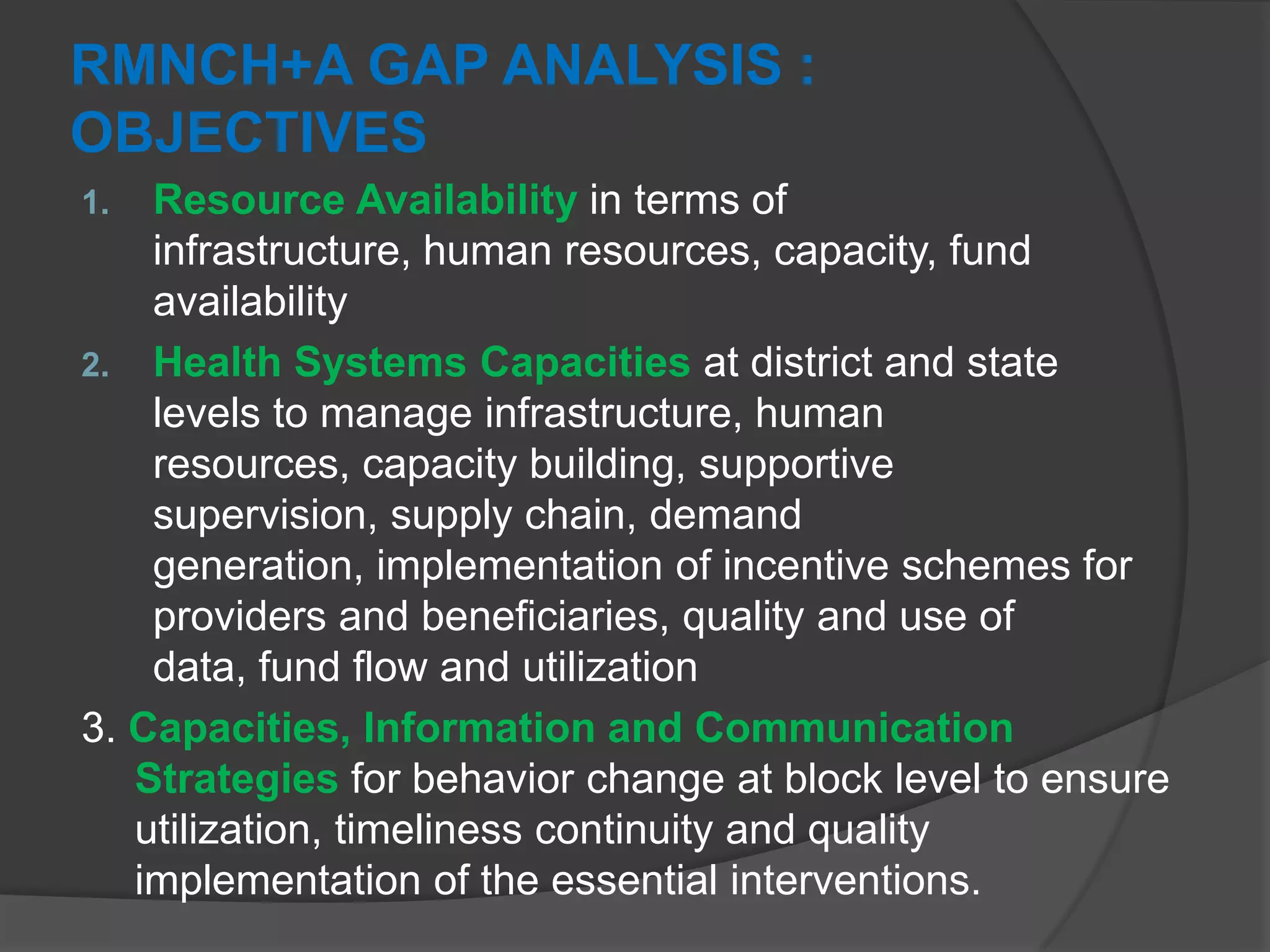 RMNCH+A GAP ANALYSIS : OBJECTIVES

1. Resource Availability in terms of infrastructure, human resources, capacity, fund availability

2. Health Systems Capacities at district and state levels to manage infrastructure, human resources, capacity building, supportive supervision, supply chain, demand generation, implementation of incentive schemes for providers and beneficiaries, quality and use of data, fund flow and utilization

3. Capacities, Information and Communication Strategies for behavior change at block level to ensure utilization, timeliness continuity and quality implementation of the essential interventions.